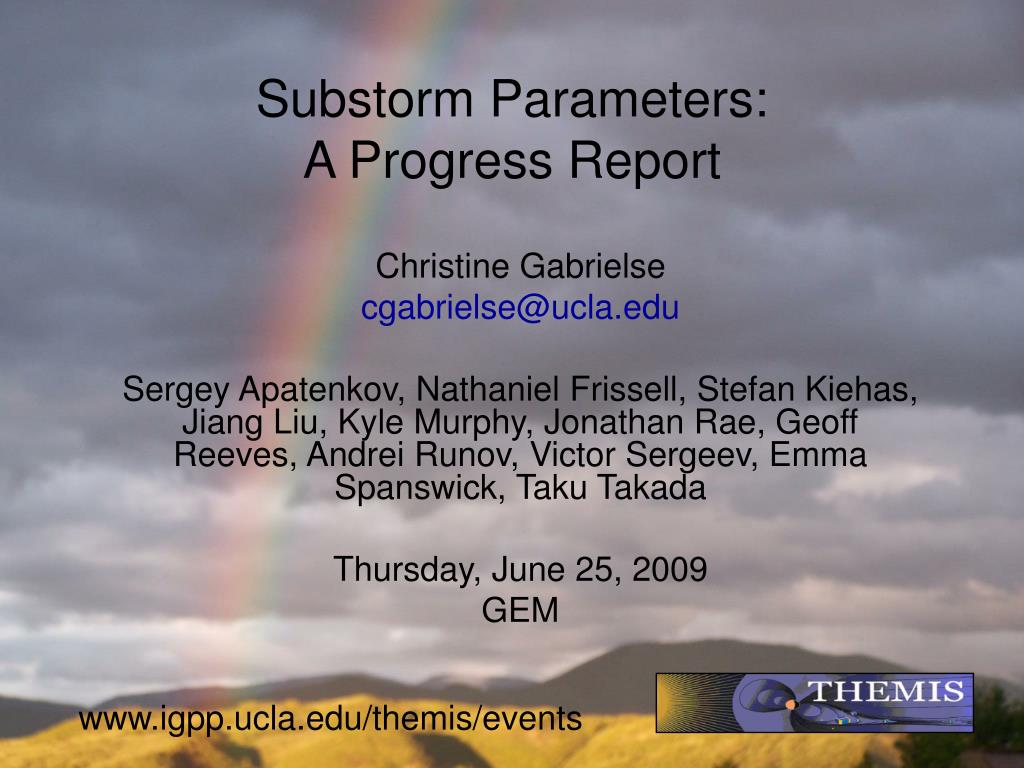 Substorm Parameters:
A Progress Report

Christine Gabrielse
cgabrielse@ucla.edu

Sergey Apatenkov, Nathaniel Frissell, Stefan Kiehas, Jiang Liu, Kyle Murphy, Jonathan Rae, Geoff Reeves, Andrei Runov, Victor Sergeev, Emma Spanswick, Taku Takada

Thursday, June 25, 2009
GEM

www.igpp.ucla.edu/themis/events

THEMIS